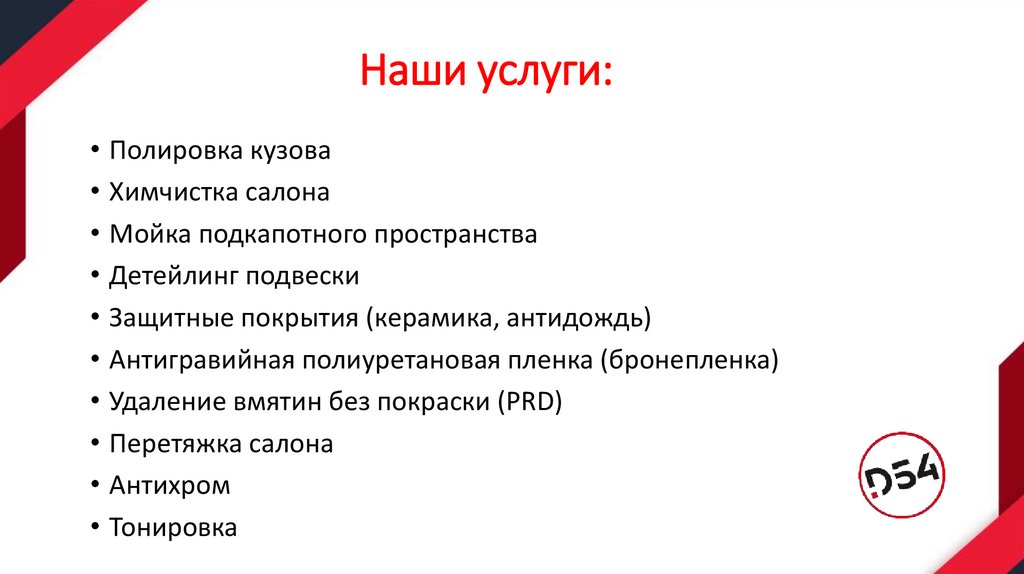 Наши услуги:

• Полировка кузова
• Химчистка салона
• Мойка подкапотного пространства
• Детейлинг подвески
• Защитные покрытия (керамика, антидождь)
• Антигравийная полиуретановая пленка (бронепленка)
• Удаление вмятин без покраски (PRD)
• Перетяжка салона
• Антихром
• Тонировка

D54